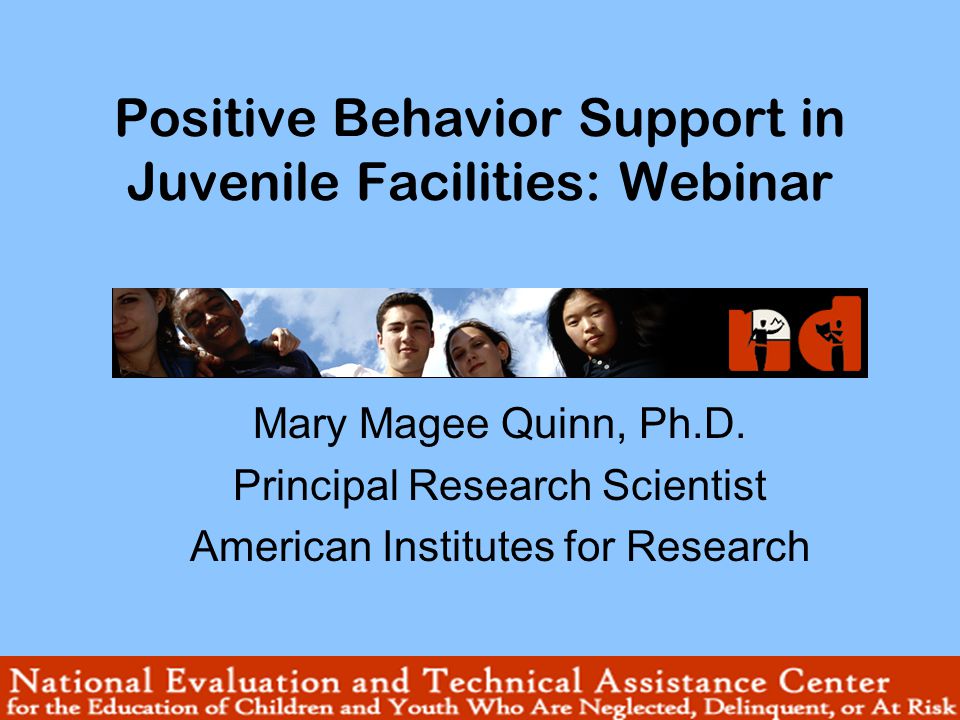 Positive Behavior Support in Juvenile Facilities: Webinar

nd

Mary Magee Quinn, Ph.D.
Principal Research Scientist
American Institutes for Research

National Evaluation and Technical Assistance Center
for the Education of Children and Youth Who Are Neglected, Delinquent, or At Risk